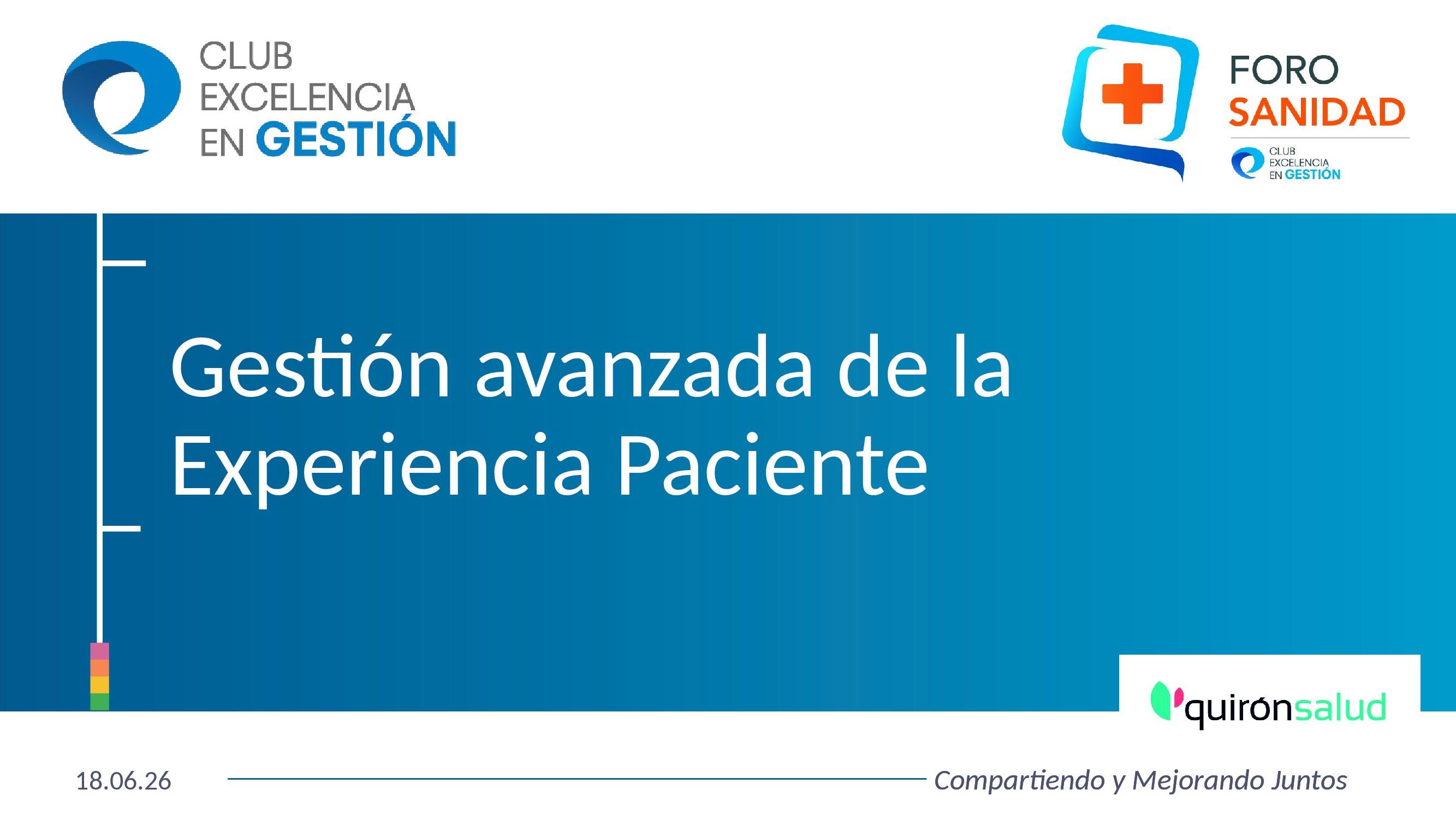 CLUB EXCELENCIA EN GESTIÓN

FORO SANIDAD

CLUB EXCELENCIA EN GESTIÓN

Gestión avanzada de la Experiencia Paciente

quirónsalud

18.06.26

Compartiendo y Mejorando Juntos